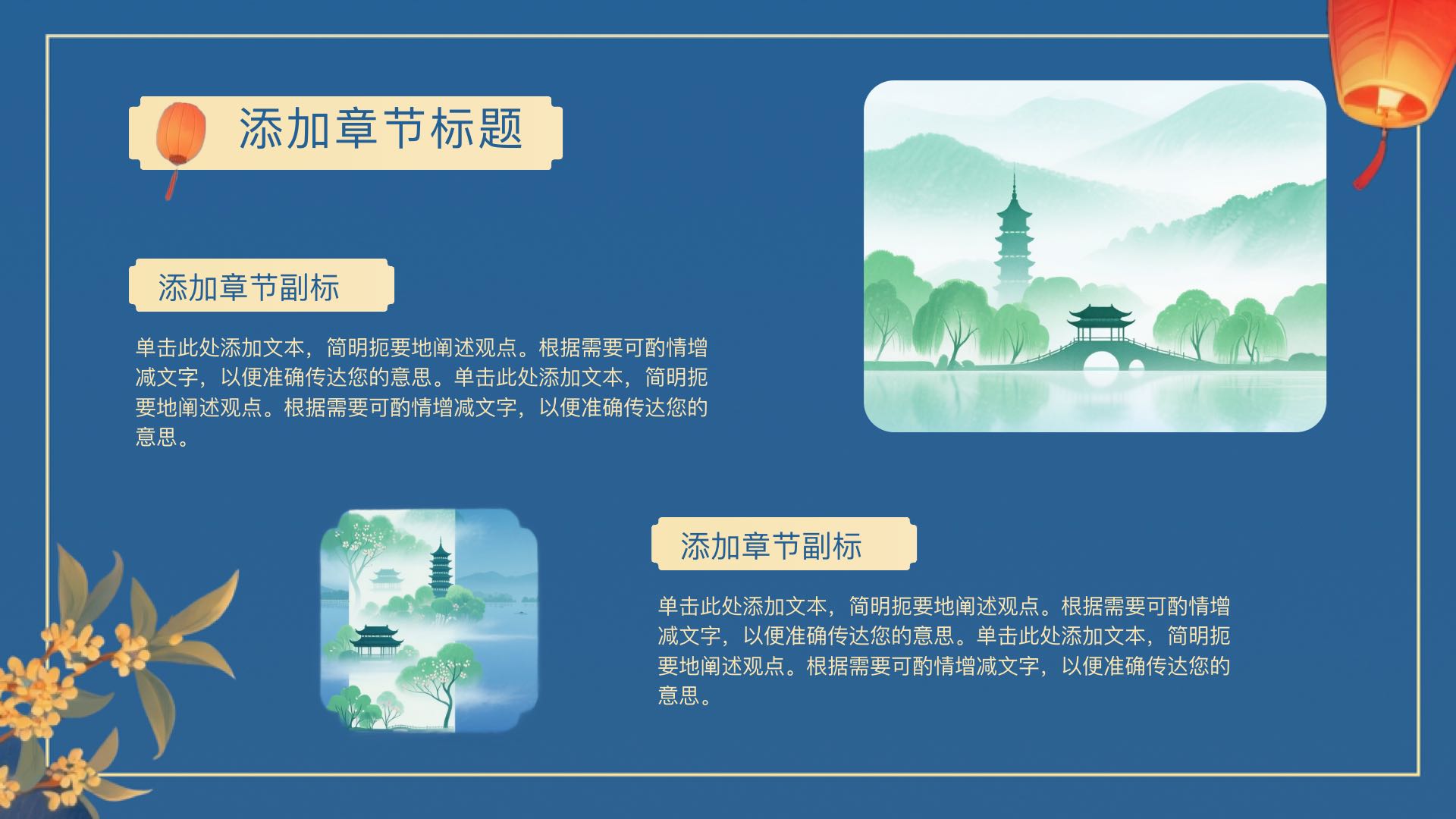 添加章节标题

添加章节副标

单击此处添加文本，简明扼要地阐述观点。根据需要可酌情增减文字，以便准确传达您的意思。单击此处添加文本，简明扼要地阐述观点。根据需要可酌情增减文字，以便准确传达您的意思。

添加章节副标

单击此处添加文本，简明扼要地阐述观点。根据需要可酌情增减文字，以便准确传达您的意思。单击此处添加文本，简明扼要地阐述观点。根据需要可酌情增减文字，以便准确传达您的意思。